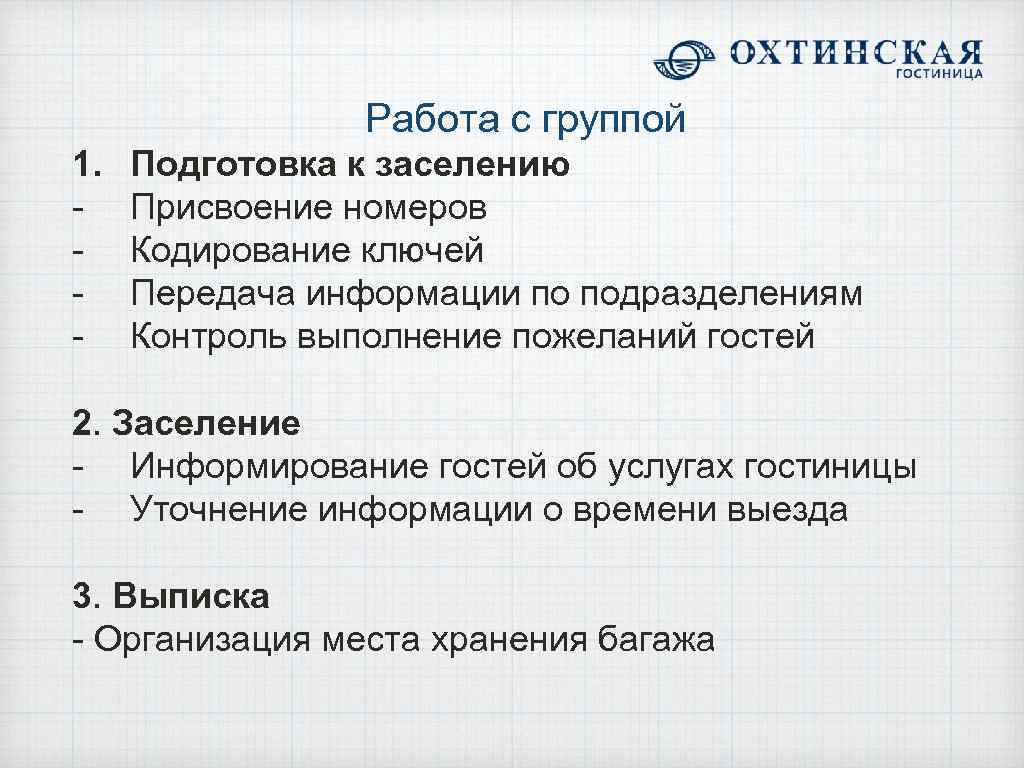 ОХТИНСКАЯ
ГОСТИНИЦА

Работа с группой

1. Подготовка к заселению
- Присвоение номеров
- Кодирование ключей
- Передача информации по подразделениям
- Контроль выполнение пожеланий гостей

2. Заселение
- Информирование гостей об услугах гостиницы
- Уточнение информации о времени выезда

3. Выписка
- Организация места хранения багажа